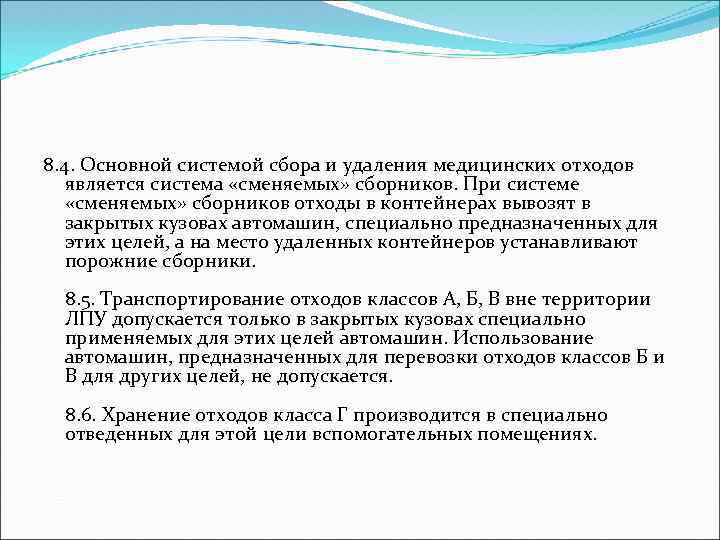 8.4. Основной системой сбора и удаления медицинских отходов является система «сменяемых» сборников. При системе «сменяемых» сборников отходы в контейнерах вывозят в закрытых кузовах автомашин, специально предназначенных для этих целей, а на место удаленных контейнеров устанавливают порожние сборники.

8.5. Транспортирование отходов классов А, Б, В вне территории ЛПУ допускается только в закрытых кузовах специально применяемых для этих целей автомашин. Использование автомашин, предназначенных для перевозки отходов классов Б и В для других целей, не допускается.

8.6. Хранение отходов класса Г производится в специально отведенных для этой цели вспомогательных помещениях.